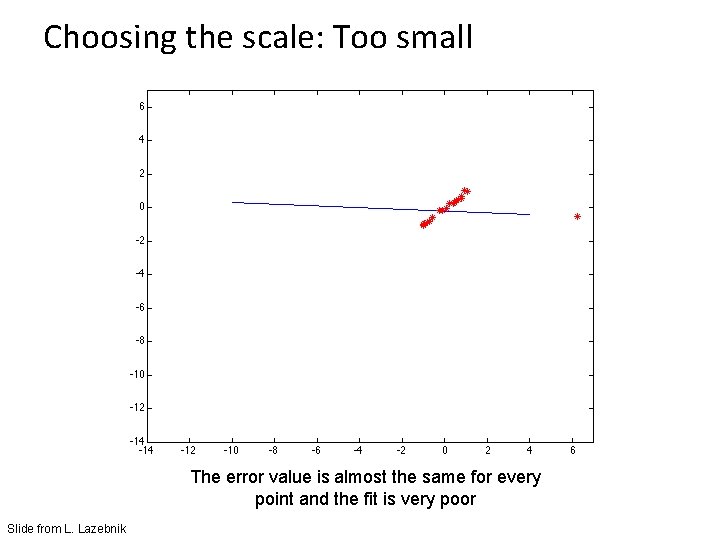 Choosing the scale: Too small

6
4
2
0
-2
-4
-6
-8
-10
-12
-14
-14 -12 -10 -8 -6 -4 -2 0 2 4 6

The error value is almost the same for every point and the fit is very poor

Slide from L. Lazebnik